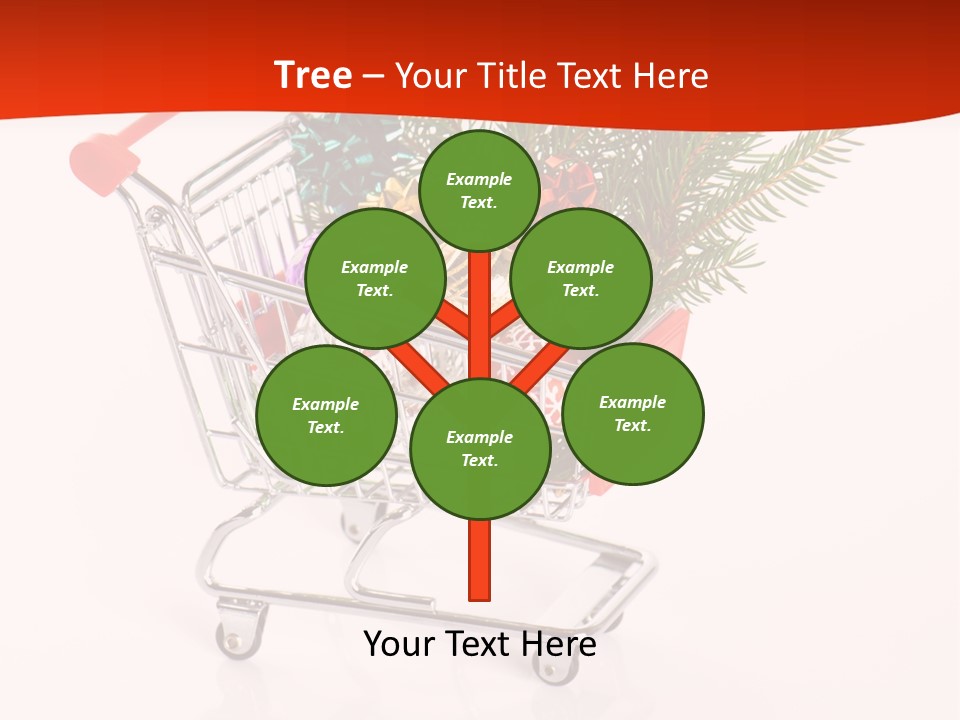 Tree – Your Title Text Here

Example Text.

Example Text.

Example Text.

Example Text.

Example Text.

Example Text.

Your Text Here